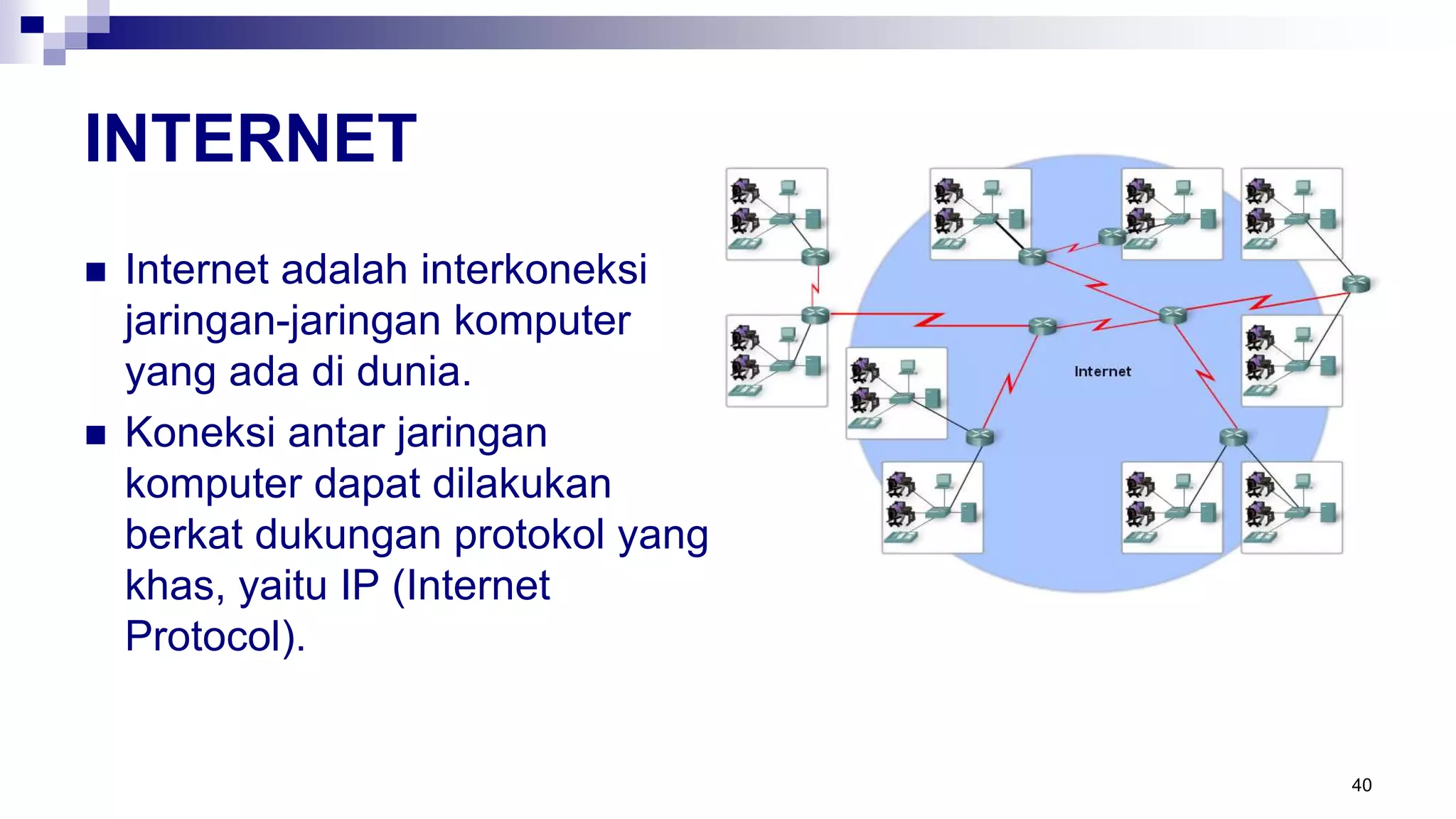 INTERNET

■ Internet adalah interkoneksi jaringan-jaringan komputer yang ada di dunia.

■ Koneksi antar jaringan komputer dapat dilakukan berkat dukungan protokol yang khas, yaitu IP (Internet Protocol).

Internet

40